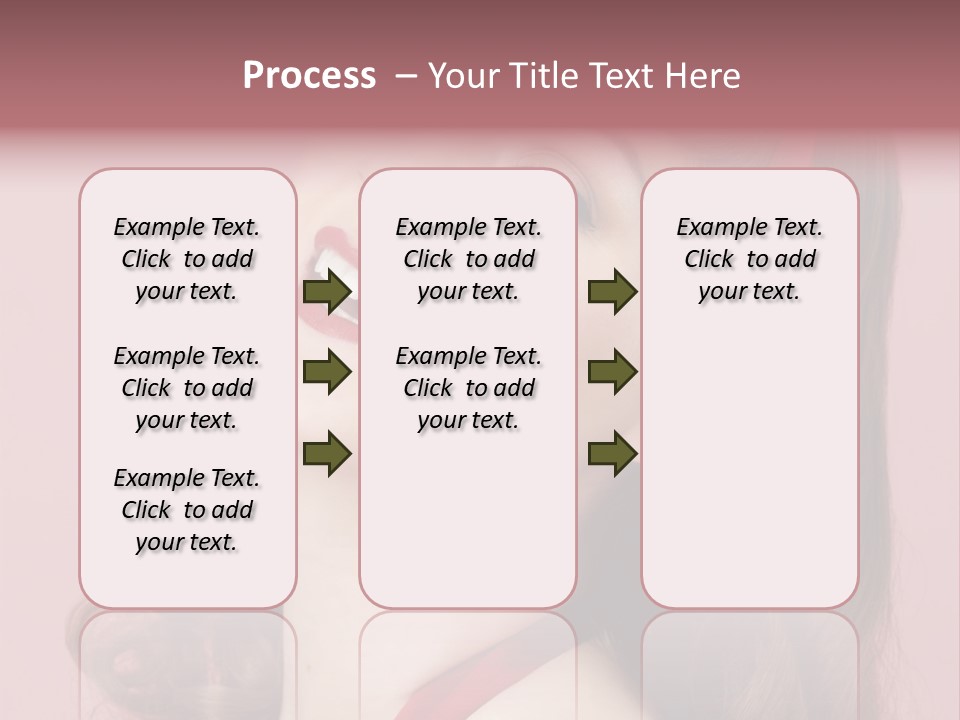 Process – Your Title Text Here

Example Text. Click to add your text.

Example Text. Click to add your text.

Example Text. Click to add your text.

Example Text. Click to add your text.

Example Text. Click to add your text.

Example Text. Click to add your text.